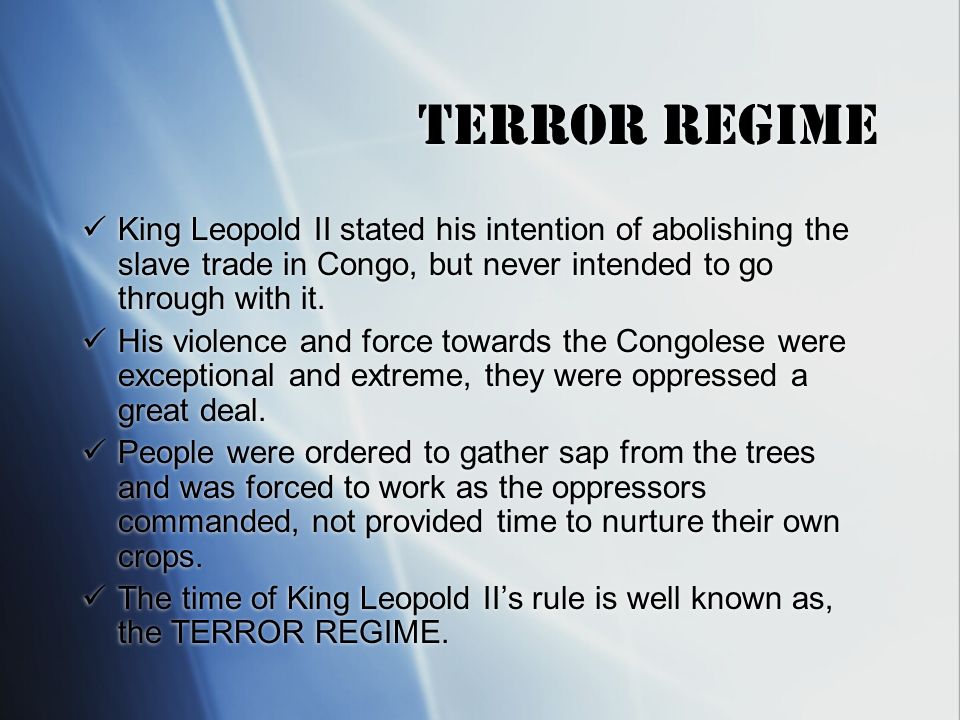 TERROR REGIME

✓ King Leopold II stated his intention of abolishing the slave trade in Congo, but never intended to go through with it.

✓ His violence and force towards the Congolese were exceptional and extreme, they were oppressed a great deal.

✓ People were ordered to gather sap from the trees and was forced to work as the oppressors commanded, not provided time to nurture their own crops.

✓ The time of King Leopold II's rule is well known as, the TERROR REGIME.